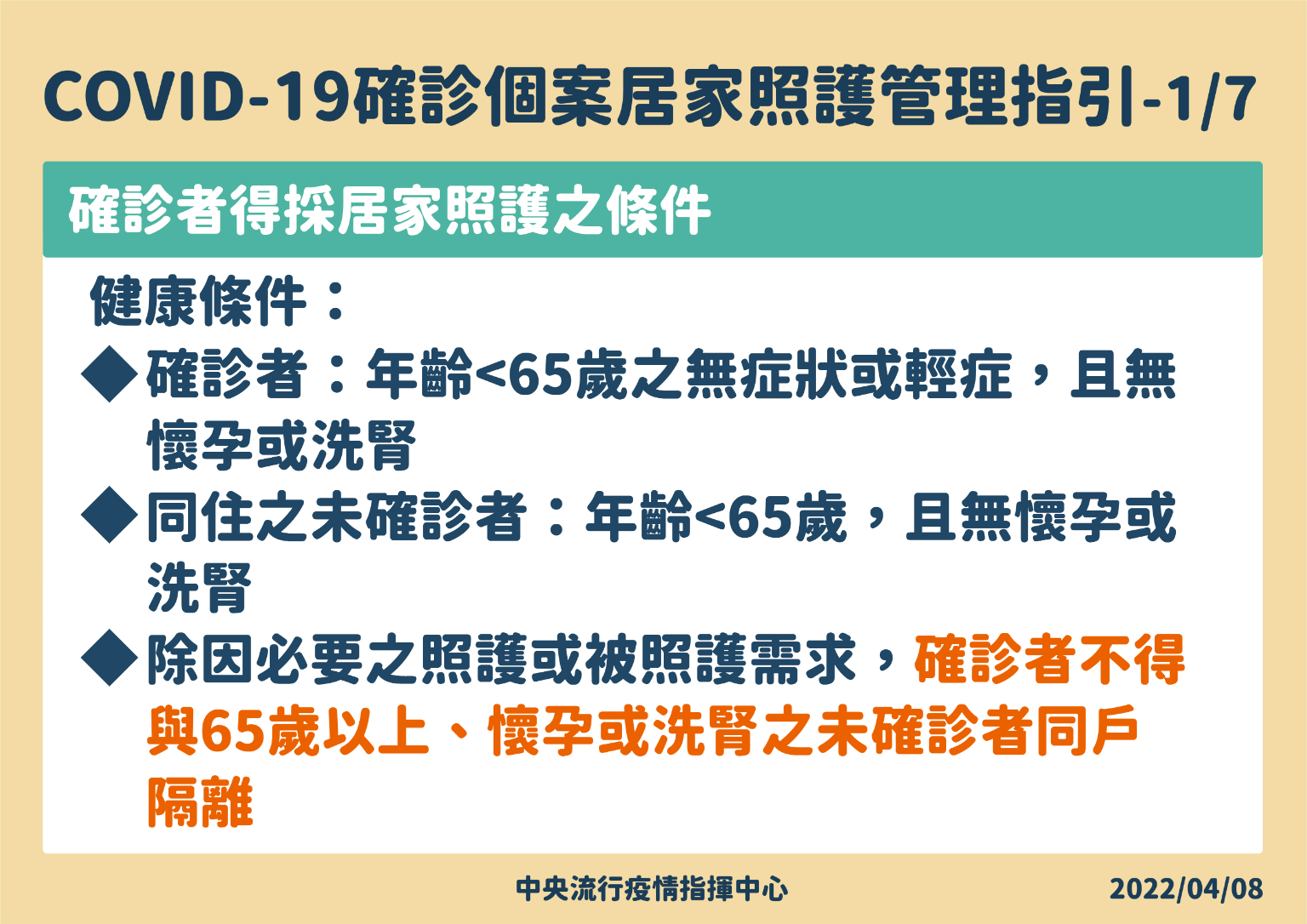 COVID-19確診個案居家照護管理指引-1/7

確診者得採居家照護之條件

健康條件：

◆確診者：年齡<65歲之無症狀或輕症，且無懷孕或洗腎

◆同住之未確診者：年齡<65歲，且無懷孕或洗腎

◆除因必要之照護或被照護需求，確診者不得與65歲以上、懷孕或洗腎之未確診者同戶隔離

中央流行疫情指揮中心

2022/04/08